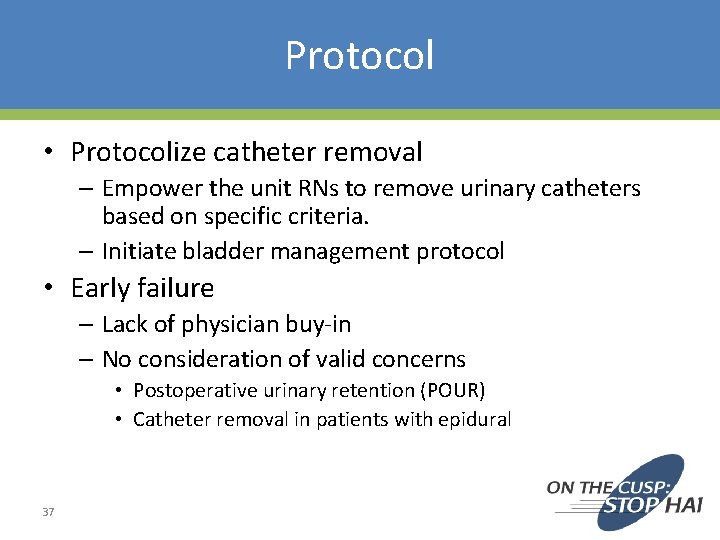 Protocol

• Protocolize catheter removal
– Empower the unit RNs to remove urinary catheters based on specific criteria.
– Initiate bladder management protocol

• Early failure
– Lack of physician buy-in
– No consideration of valid concerns
• Postoperative urinary retention (POUR)
• Catheter removal in patients with epidural

37

ON THE CUSP: STOP HAI